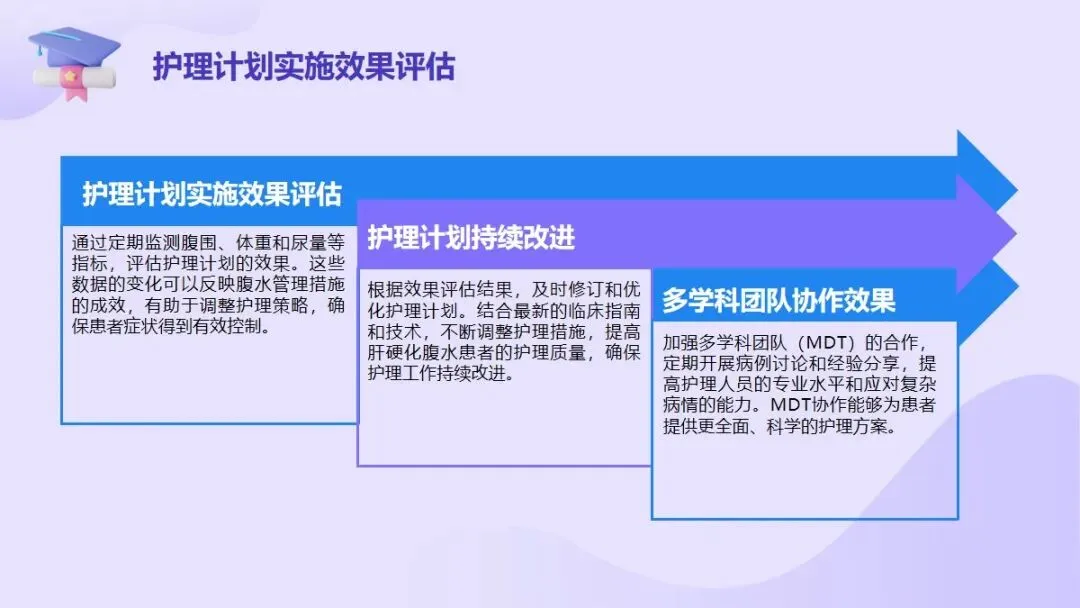 护理计划实施效果评估

护理计划实施效果评估

通过定期监测腹围、体重和尿量等指标，评估护理计划的效果。这些数据的变化可以反映腹水管理措施的成效，有助于调整护理策略，确保患者症状得到有效控制。

护理计划持续改进

根据效果评估结果，及时修订和优化护理计划。结合最新的临床指南和技术，不断调整护理措施，提高肝硬化腹水患者的护理质量，确保护理工作持续改进。

多学科团队协作效果

加强多学科团队（MDT）的合作，定期开展病例讨论和经验分享，提高护理人员的专业水平和应对复杂病情的能力。MDT协作能够为患者提供更全面、科学的护理方案。